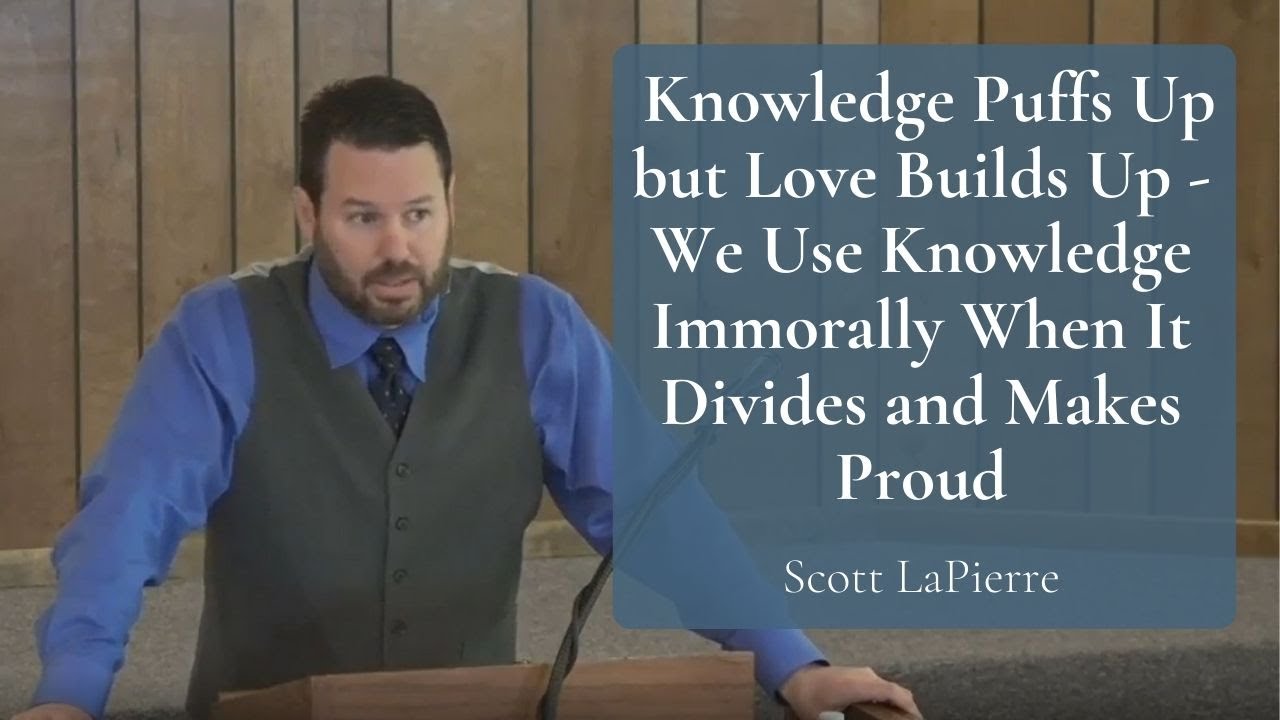 Knowledge Puffs Up but Love Builds Up - We Use Knowledge Immorally When It Divides and Makes Proud

Scott LaPierre